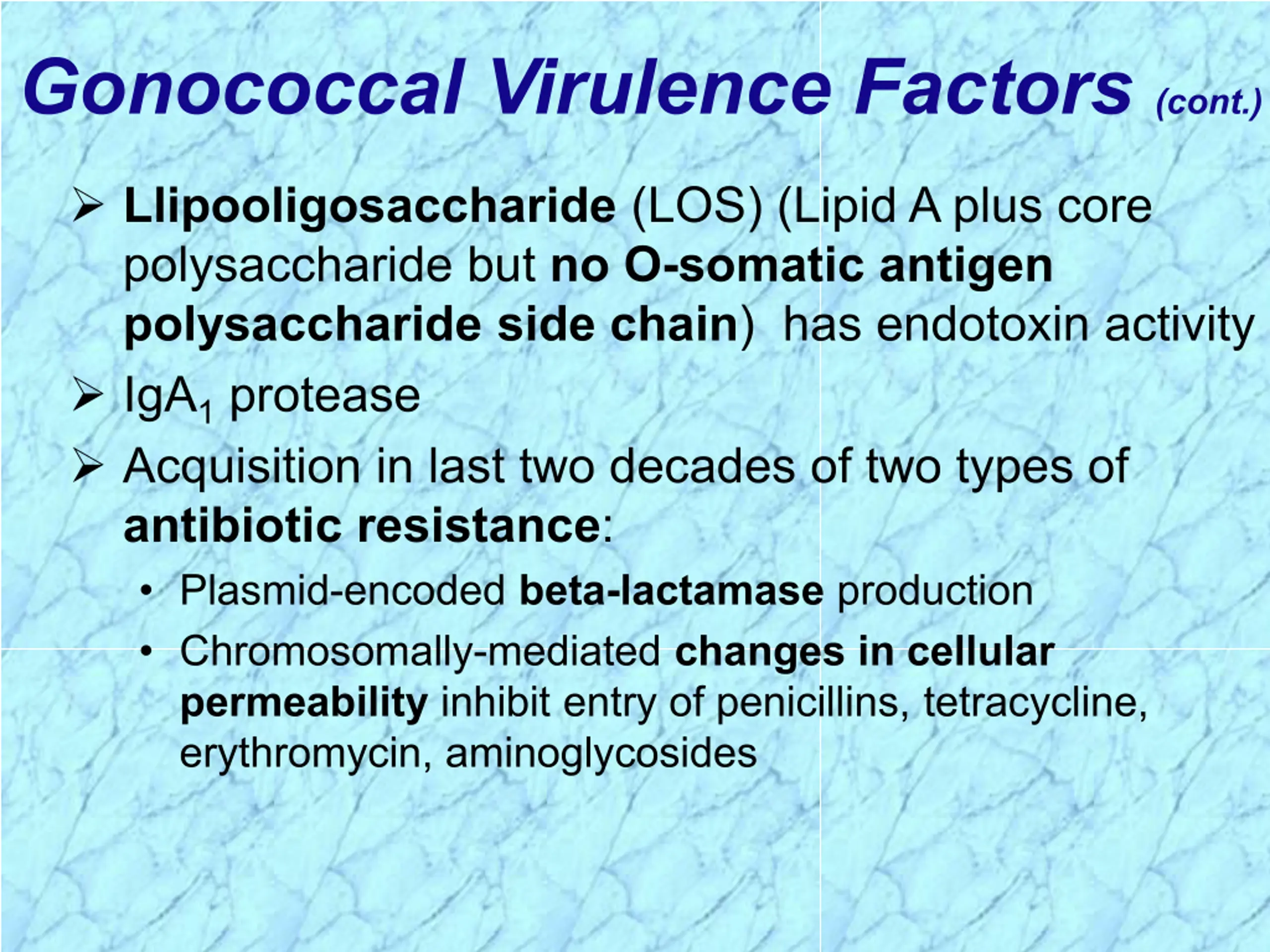 Gonococcal Virulence Factors (cont.)

➢ Llipooligosaccharide (LOS) (Lipid A plus core polysaccharide but no O-somatic antigen polysaccharide side chain) has endotoxin activity

➢ $IgA_1$ protease

➢ Acquisition in last two decades of two types of antibiotic resistance:

• Plasmid-encoded beta-lactamase production

• Chromosomally-mediated changes in cellular permeability inhibit entry of penicillins, tetracycline, erythromycin, aminoglycosides